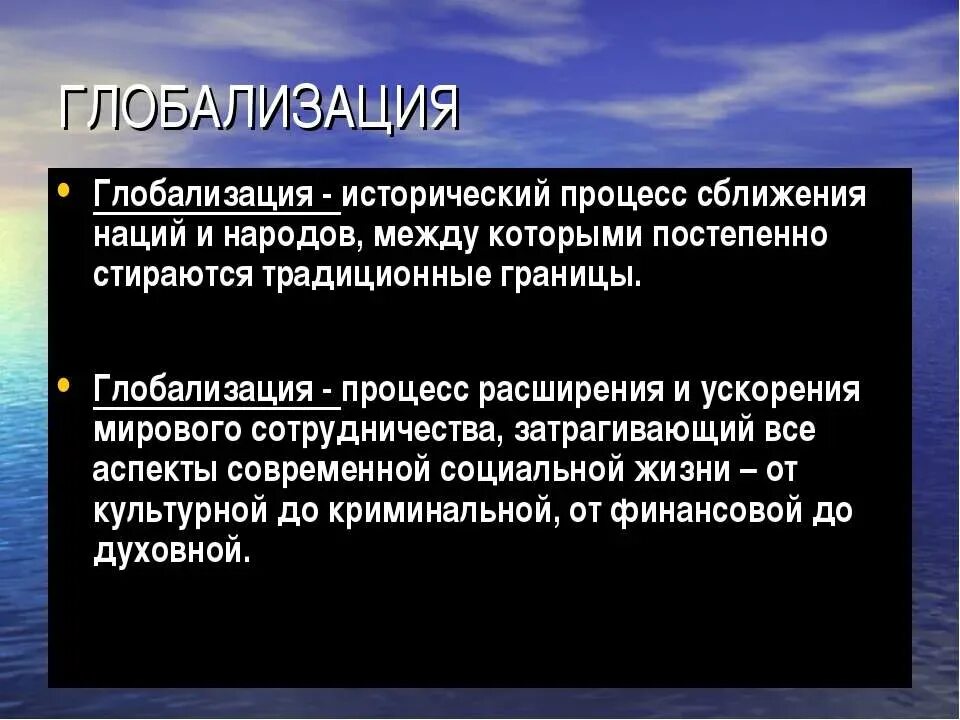 ГЛОБАЛИЗАЦИЯ

• Глобализация - исторический процесс сближения наций и народов, между которыми постепенно стираются традиционные границы.

• Глобализация - процесс расширения и ускорения мирового сотрудничества, затрагивающий все аспекты современной социальной жизни – от культурной до криминальной, от финансовой до духовной.